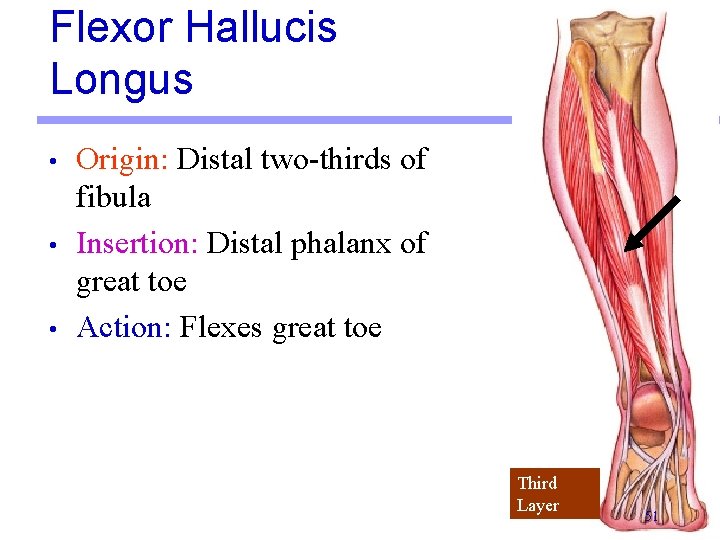 Flexor Hallucis Longus

• Origin: Distal two-thirds of fibula
• Insertion: Distal phalanx of great toe
• Action: Flexes great toe

Third Layer

51